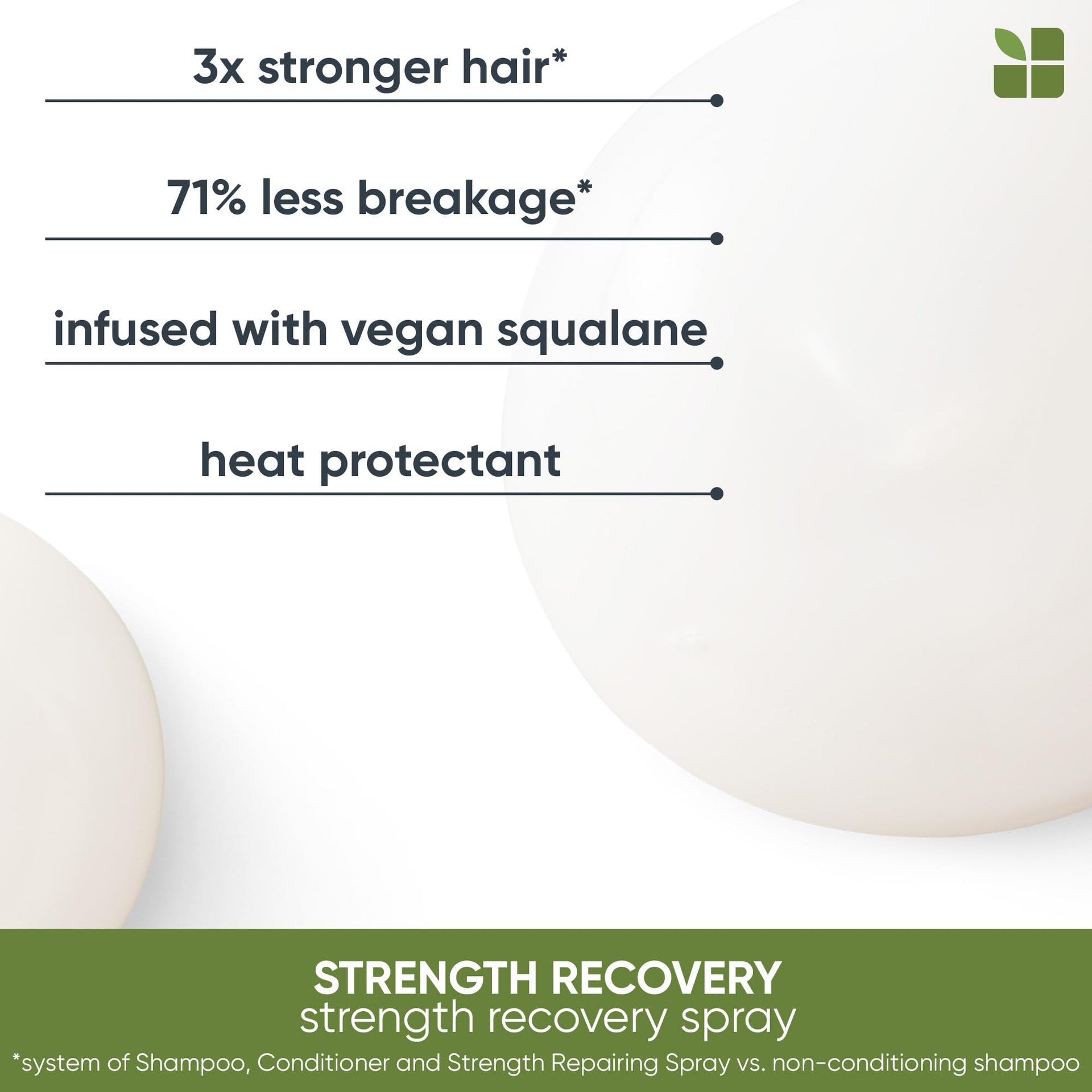 3x stronger hair*

71% less breakage*

infused with vegan squalane

heat protectant

STRENGTH RECOVERY
strength recovery spray

*system of Shampoo, Conditioner and Strength Repairing Spray vs. non-conditioning shampoo